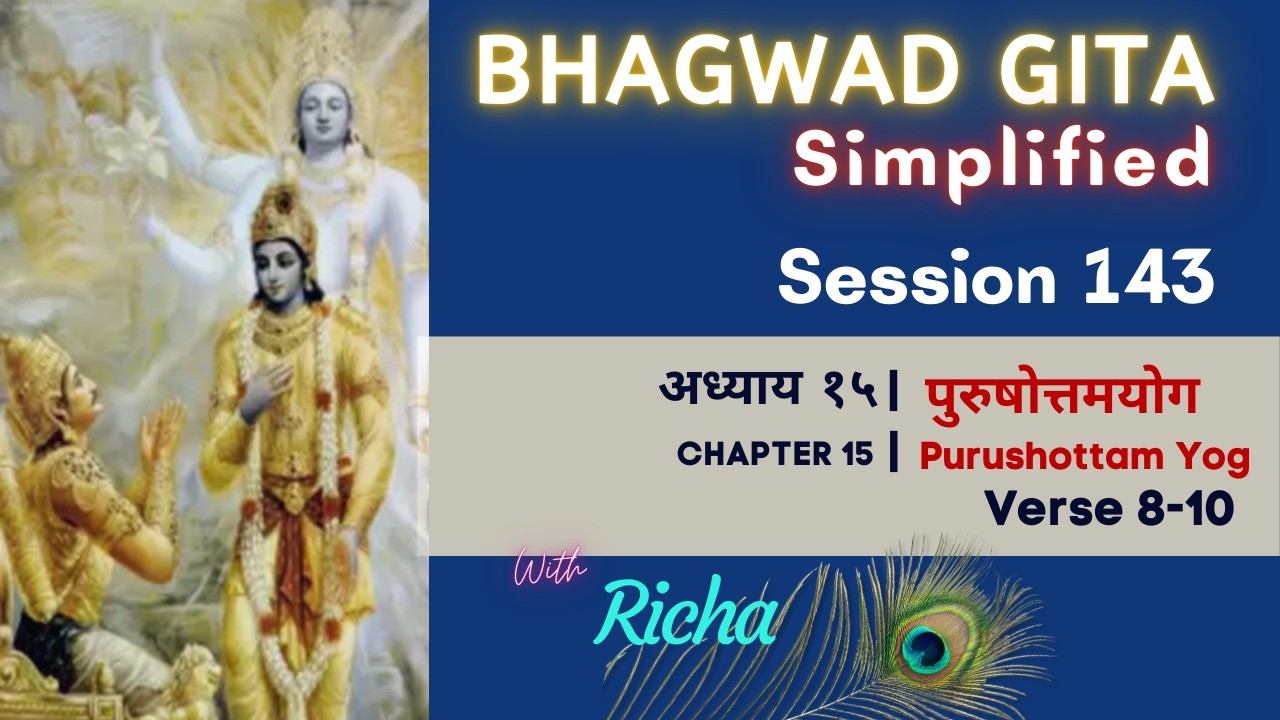 BHAGWAD GITA
Simplified

Session 143

अध्याय १५ | पुरुषोत्तमयोग
CHAPTER 15 | Purushottam Yog
Verse 8-10

With
Richa